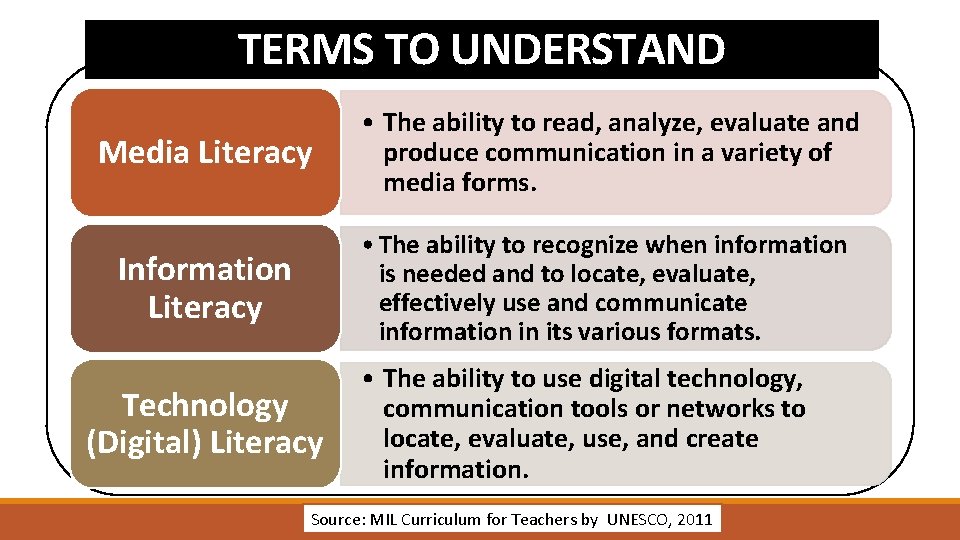 TERMS TO UNDERSTAND

Media Literacy

• The ability to read, analyze, evaluate and produce communication in a variety of media forms.

Information Literacy

• The ability to recognize when information is needed and to locate, evaluate, effectively use and communicate information in its various formats.

Technology (Digital) Literacy

• The ability to use digital technology, communication tools or networks to locate, evaluate, use, and create information.

Source: MIL Curriculum for Teachers by UNESCO, 2011